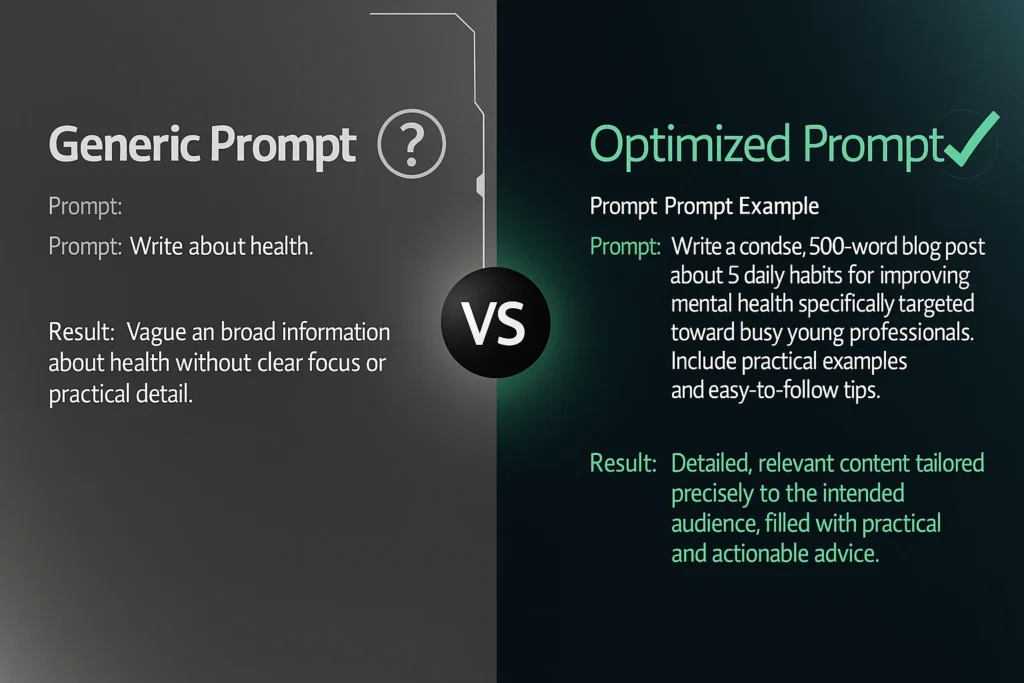 Generic Prompt ?

Prompt:

Prompt: Write about health.

Result: Vague an broad information about health without clear focus or practical detail.

VS

Optimized Prompt

Prompt Prompt Example

Prompt: Write a condse, 500-word blog post about 5 daily habits for improving mental health specifically targeted toward busy young professionals. Include practical examples and easy-to-follow tips.

Result: Detailed, relevant content tailored precisely to the intended audience, filled with practical and actionable advice.